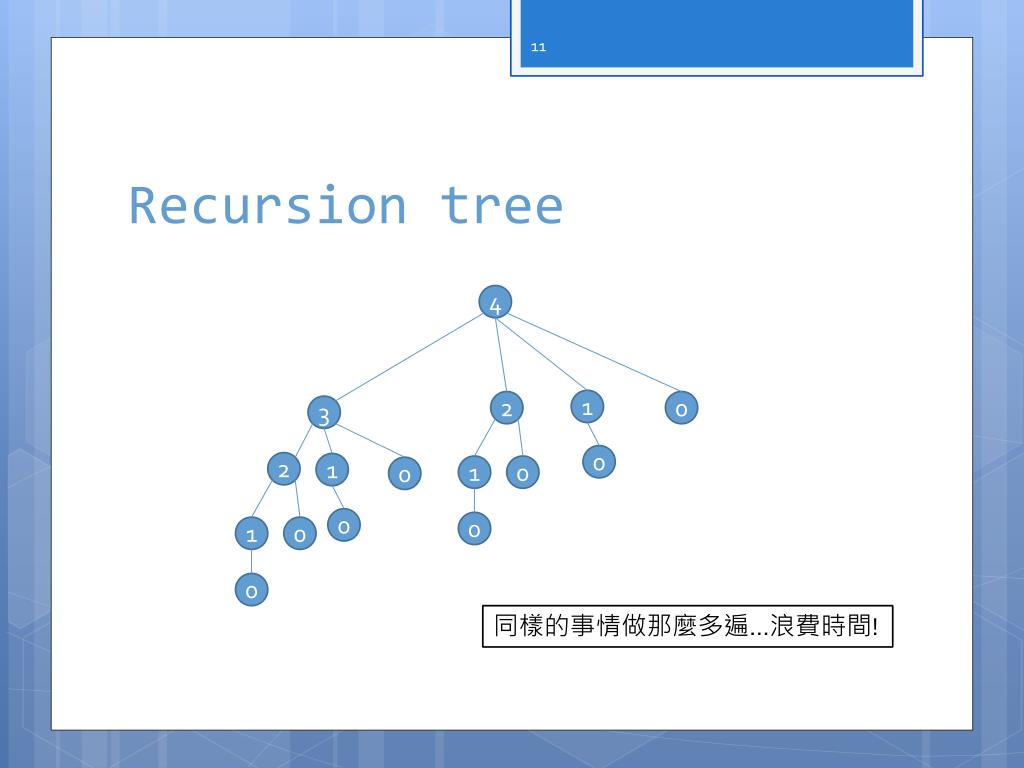 11

Recursion tree

4

3 2 1 0

2 1 0 1 0 0

1 0 0 0

0

同樣的事情做那麼多遍...浪費時間!